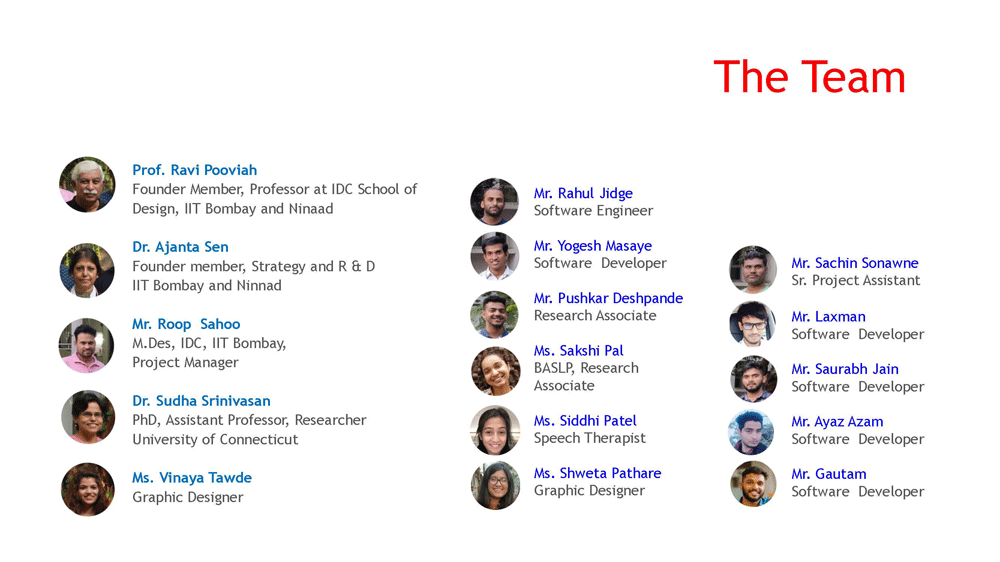 The Team

Prof. Ravi Pooviah
Founder Member, Professor at IDC School of Design, IIT Bombay and Ninaad

Dr. Ajanta Sen
Founder member, Strategy and R & D
IIT Bombay and Ninnad

Mr. Roop Sahoo
M.Des, IDC, IIT Bombay,
Project Manager

Dr. Sudha Srinivasan
PhD, Assistant Professor, Researcher
University of Connecticut

Ms. Vinaya Tawde
Graphic Designer

Mr. Rahul Jidge
Software Engineer

Mr. Yogesh Masaye
Software Developer

Mr. Pushkar Deshpande
Research Associate

Ms. Sakshi Pal
BASLP, Research Associate

Ms. Siddhi Patel
Speech Therapist

Ms. Shweta Pathare
Graphic Designer

Mr. Sachin Sonawne
Sr. Project Assistant

Mr. Laxman
Software Developer

Mr. Saurabh Jain
Software Developer

Mr. Ayaz Azam
Software Developer

Mr. Gautam
Software Developer